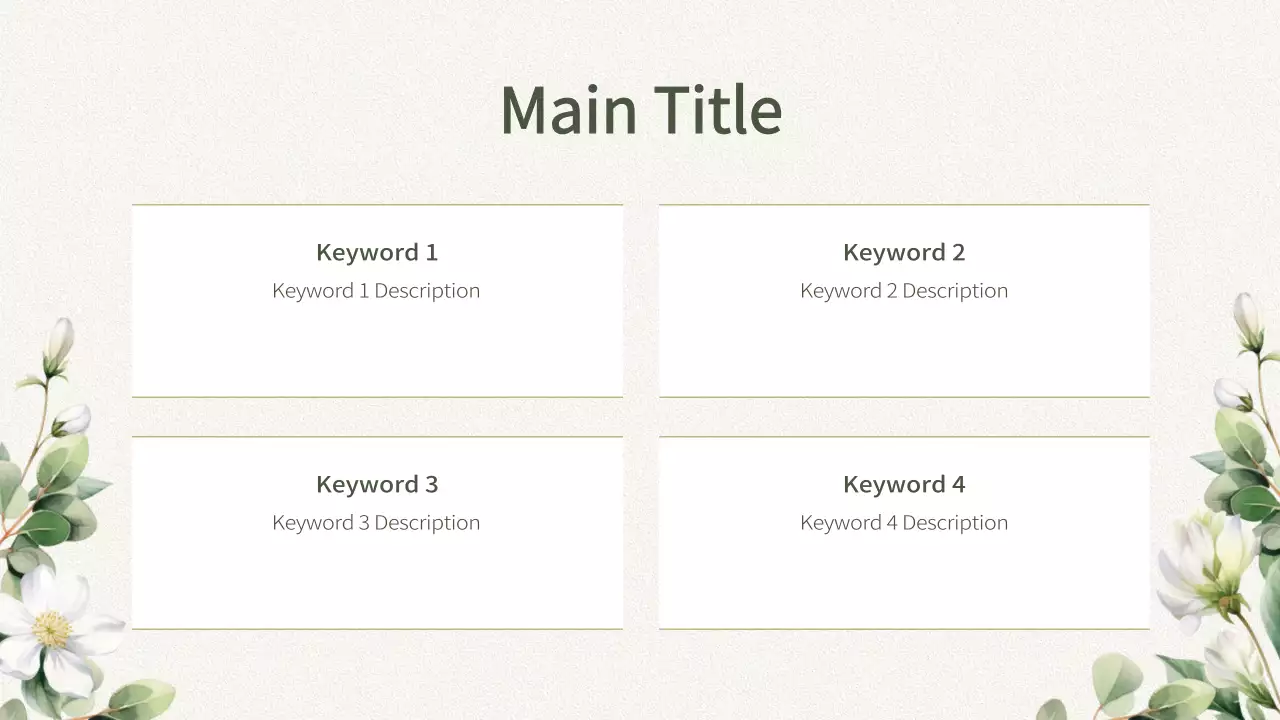 Main Title

Keyword 1
Keyword 1 Description

Keyword 2
Keyword 2 Description

Keyword 3
Keyword 3 Description

Keyword 4
Keyword 4 Description